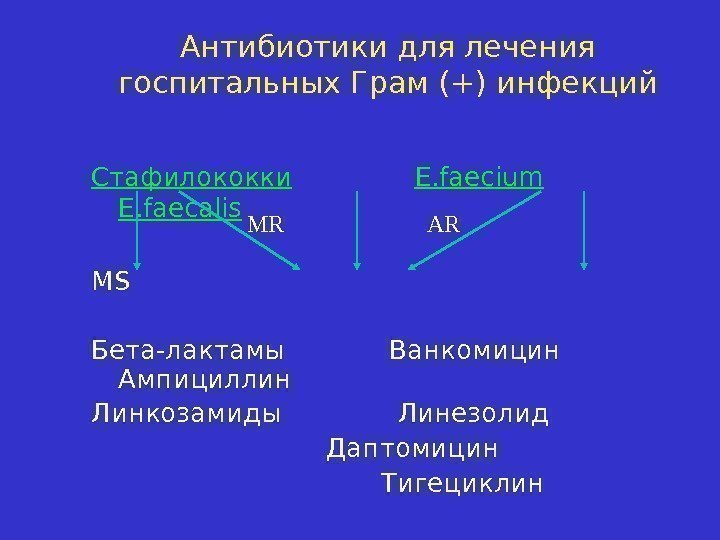 Антибиотики для лечения госпитальных Грам (+) инфекций

Стафилококки E.faecium
E.faecalis MR AR

MS

Бета-лактамы Ванкомицин
Ампициллин
Линкозамиды Линезолид
Даптомицин
Тигециклин